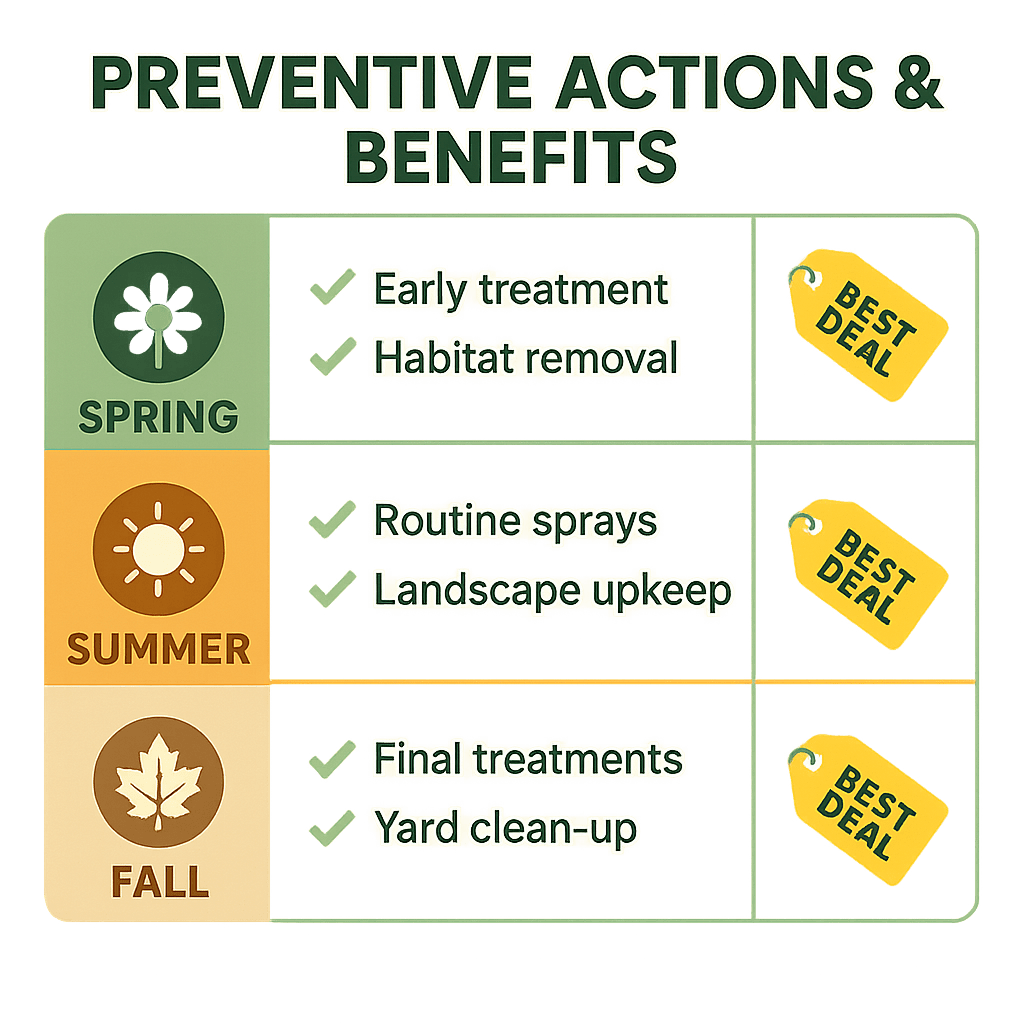 PREVENTIVE ACTIONS & BENEFITS

| SPRING | ✓ Early treatment ✓ Habitat removal | BEST DEAL |
|---|---|---|
| SUMMER | ✓ Routine sprays ✓ Landscape upkeep | BEST DEAL |
| FALL | ✓ Final treatments ✓ Yard clean-up | BEST DEAL |